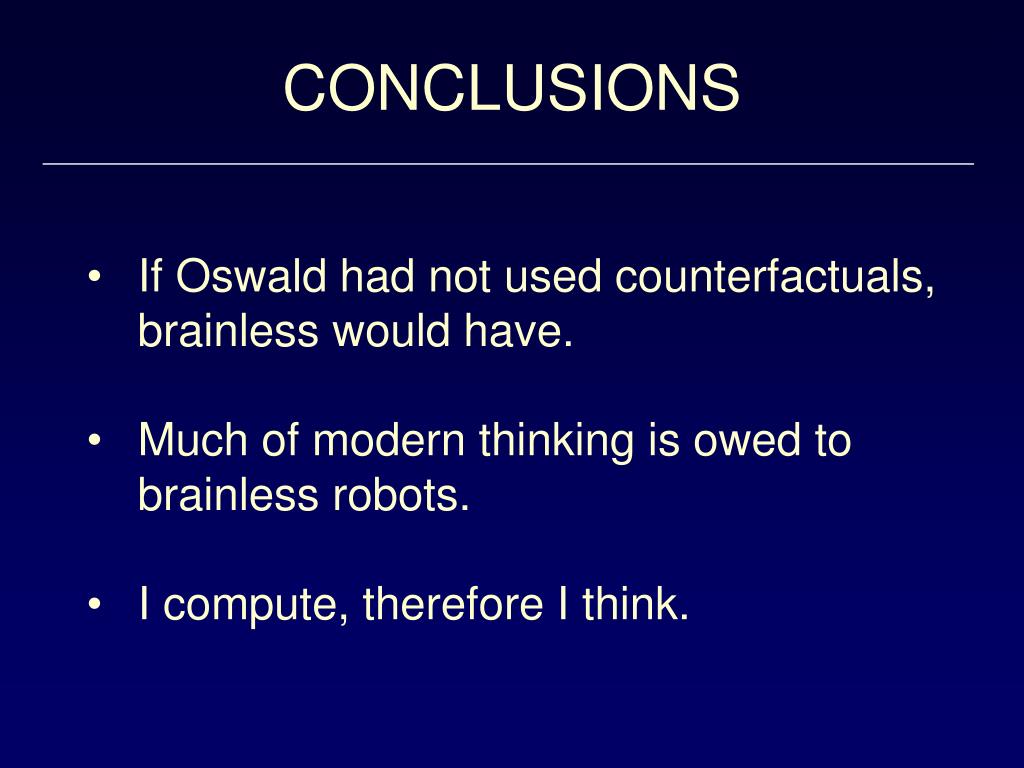 CONCLUSIONS

• If Oswald had not used counterfactuals, brainless would have.

• Much of modern thinking is owed to brainless robots.

• I compute, therefore I think.